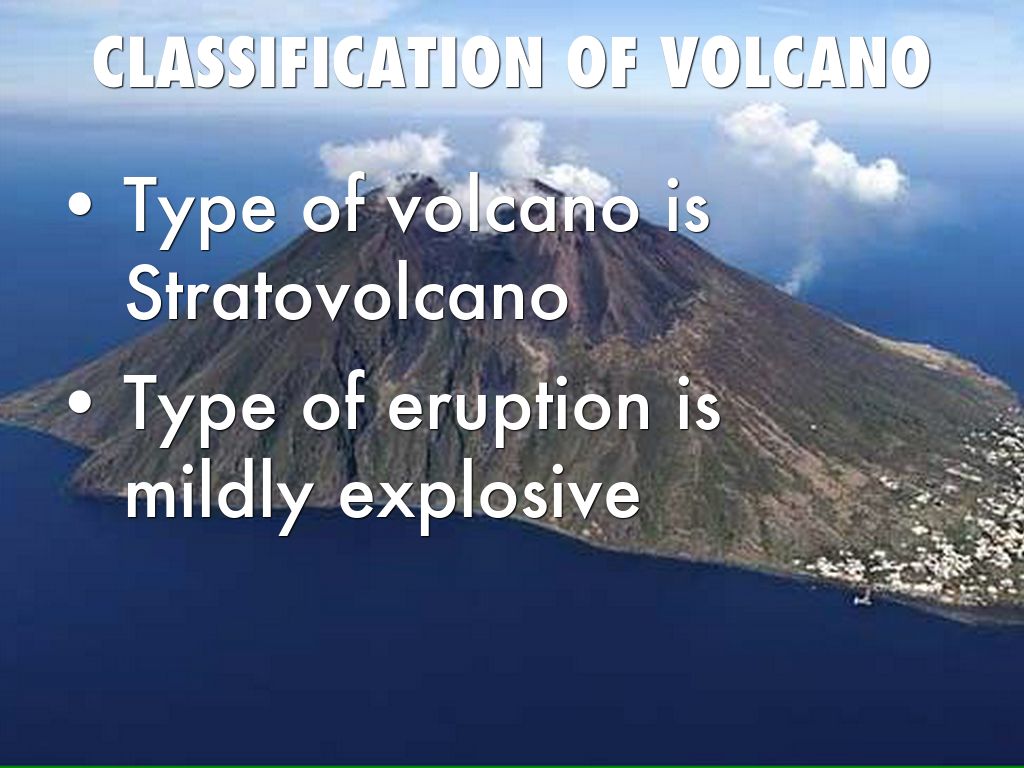 CLASSIFICATION OF VOLCANO

• Type of volcano is Stratovolcano

• Type of eruption is mildly explosive